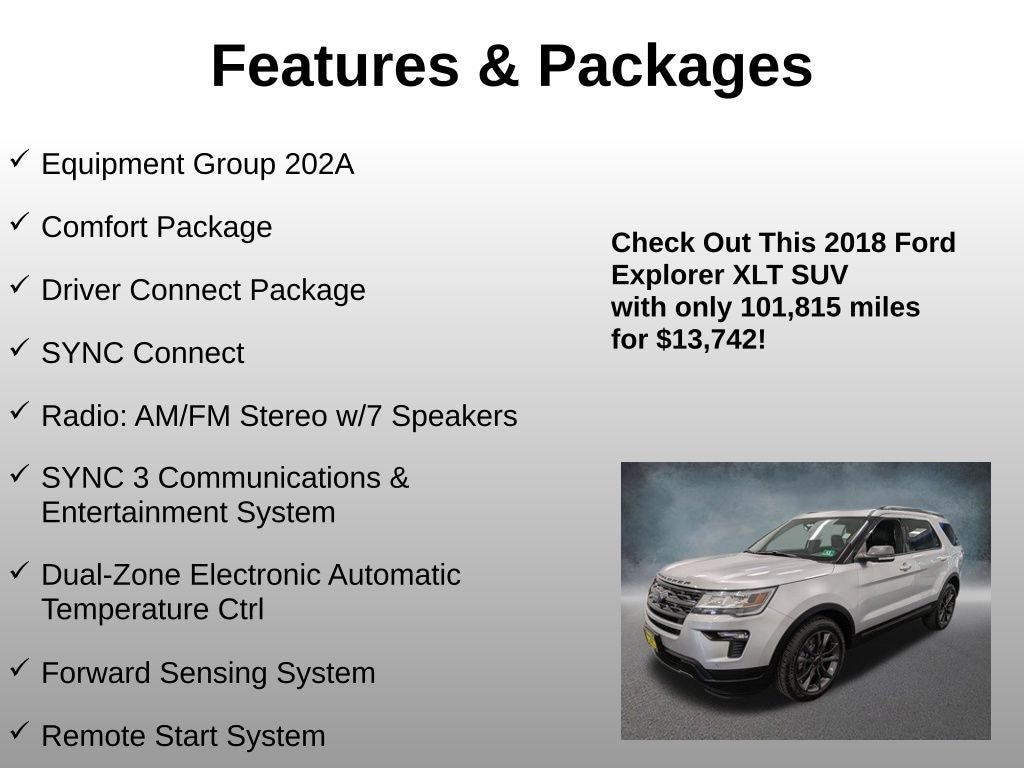 Features & Packages

✓ Equipment Group 202A

✓ Comfort Package

✓ Driver Connect Package

✓ SYNC Connect

✓ Radio: AM/FM Stereo w/7 Speakers

✓ SYNC 3 Communications & Entertainment System

✓ Dual-Zone Electronic Automatic Temperature Ctrl

✓ Forward Sensing System

✓ Remote Start System

Check Out This 2018 Ford Explorer XLT SUV with only 101,815 miles for $13,742!